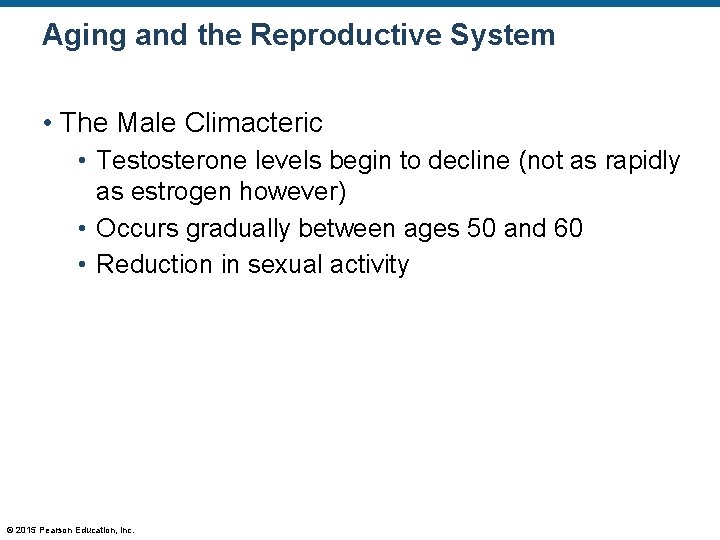 Aging and the Reproductive System

• The Male Climacteric
  • Testosterone levels begin to decline (not as rapidly as estrogen however)
  • Occurs gradually between ages 50 and 60
  • Reduction in sexual activity

© 2015 Pearson Education, Inc.